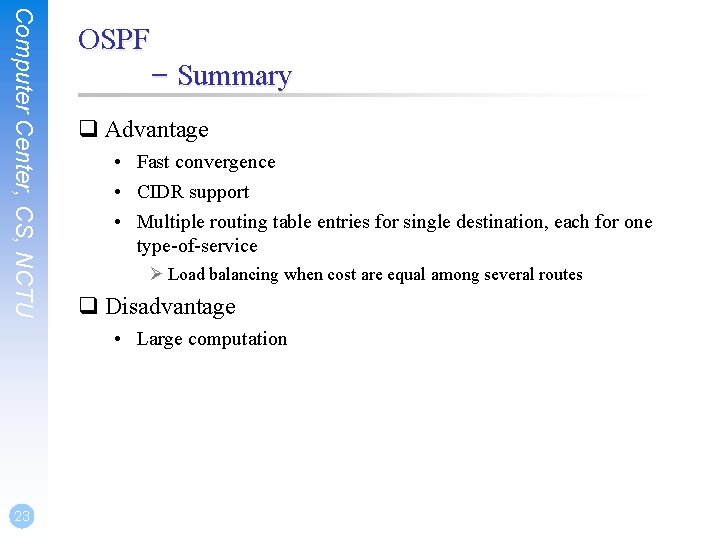 Computer Center, CS, NCTU

OSPF
– Summary

❑ Advantage
• Fast convergence
• CIDR support
• Multiple routing table entries for single destination, each for one type-of-service
➢ Load balancing when cost are equal among several routes

❑ Disadvantage
• Large computation

23